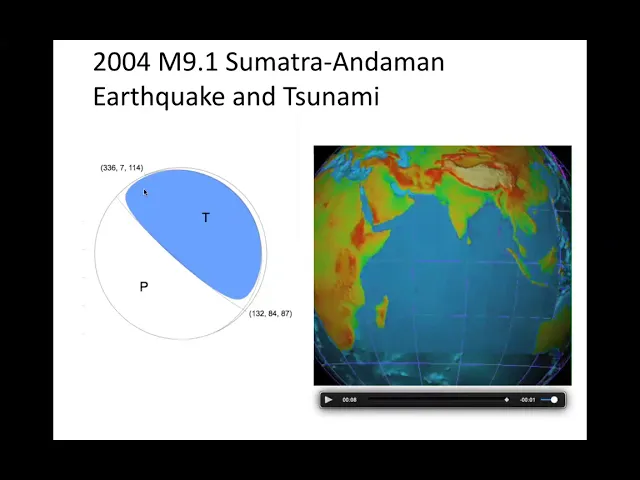 2004 M9.1 Sumatra-Andaman Earthquake and Tsunami

(336, 7, 114)

T

P

(132, 84, 87)

00:08

-00:01